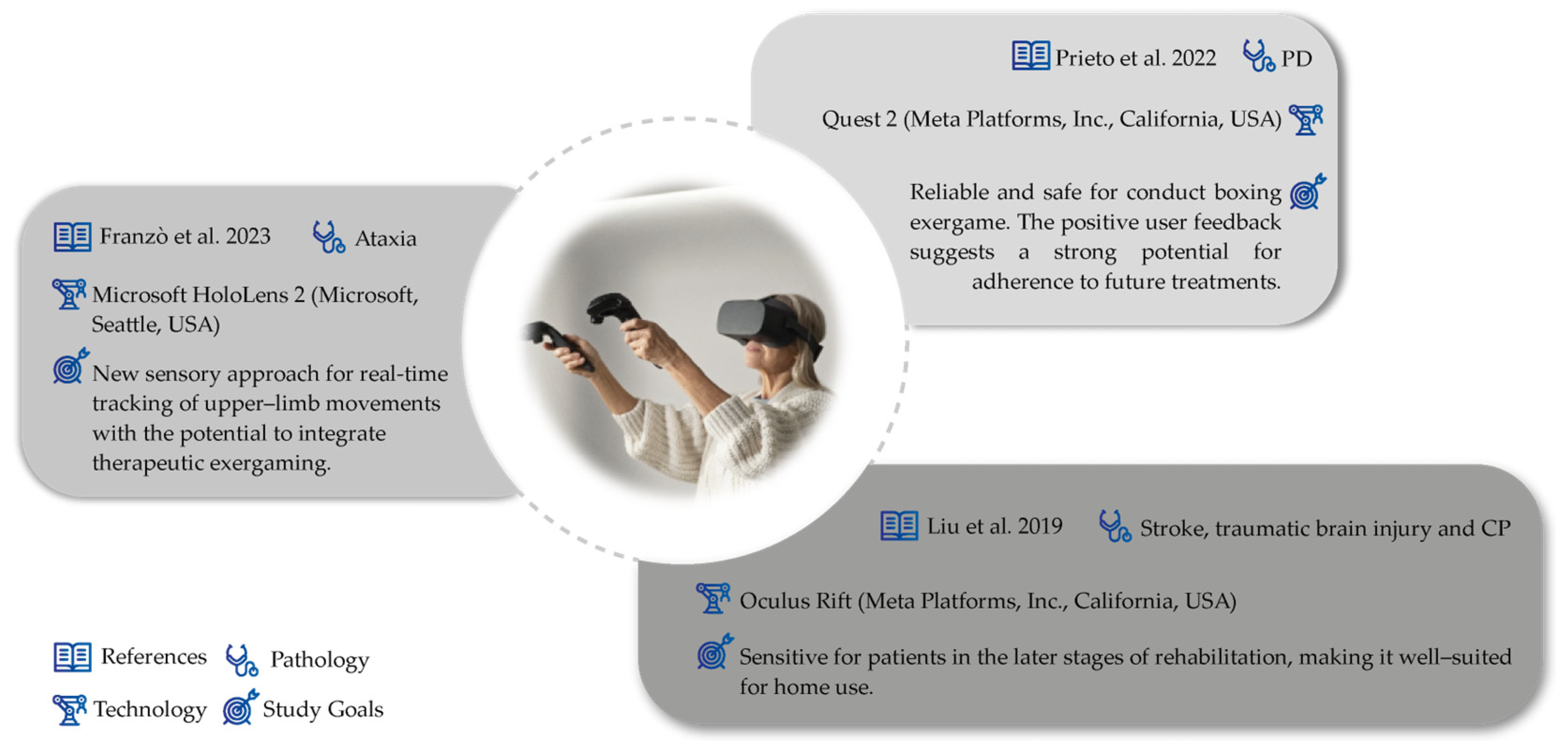 Prieto et al. 2022 PD

Quest 2 (Meta Platforms, Inc., California, USA)

Reliable and safe for conduct boxing exergame. The positive user feedback suggests a strong potential for adherence to future treatments.

Franzò et al. 2023 Ataxia

Microsoft HoloLens 2 (Microsoft, Seattle, USA)

New sensory approach for real-time tracking of upper–limb movements with the potential to integrate therapeutic exergaming.

Liu et al. 2019 Stroke, traumatic brain injury and CP

Oculus Rift (Meta Platforms, Inc., California, USA)

Sensitive for patients in the later stages of rehabilitation, making it well–suited for home use.

References Pathology

Technology Study Goals